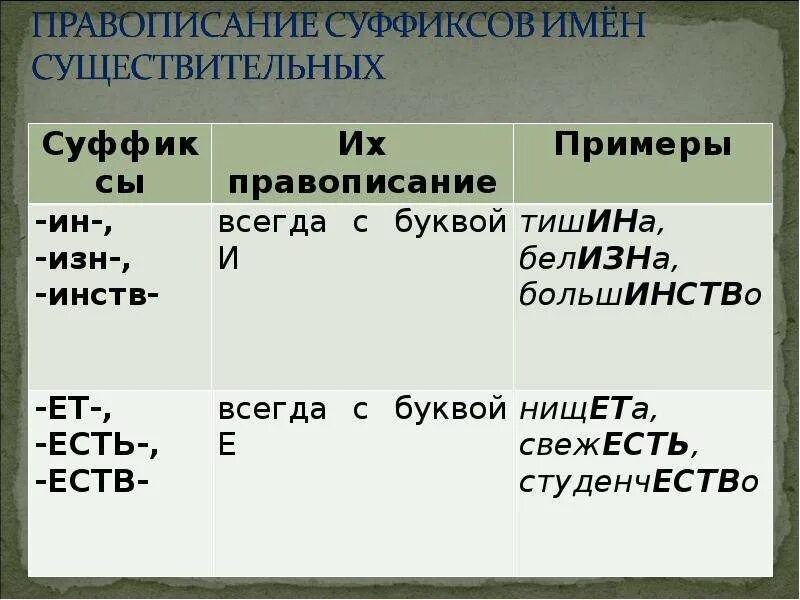 ПРАВОПИСАНИЕ СУФФИКСОВ ИМЁН СУЩЕСТВИТЕЛЬНЫХ

| Суффиксы | Их правописание | Примеры |
|---|---|---|
| -ин-, -изн-, -инств- | всегда с буквой И | тишИНа, белИЗНа, большИНСТВо |
| -ЕТ-, -ЕСТЬ-, -ЕСТВ- | всегда с буквой Е | нищЕТа, свежЕСТЬ, студенчЕСТВо |